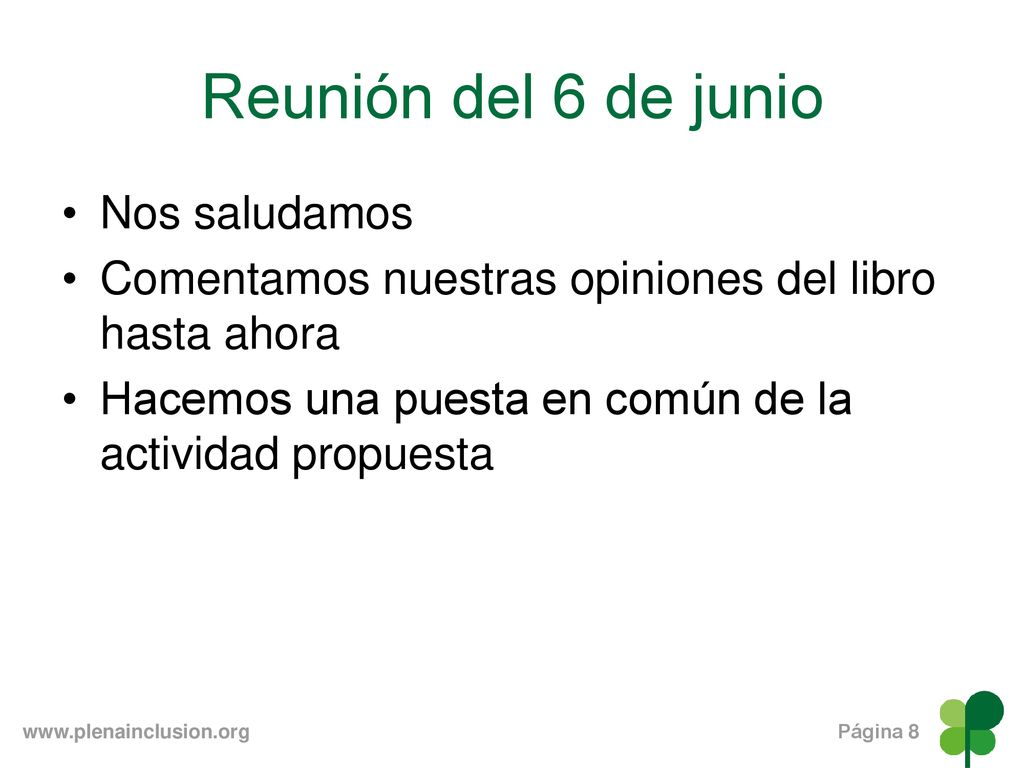 Reunión del 6 de junio

• Nos saludamos
• Comentamos nuestras opiniones del libro hasta ahora
• Hacemos una puesta en común de la actividad propuesta

www.plenainclusion.org

Página 8